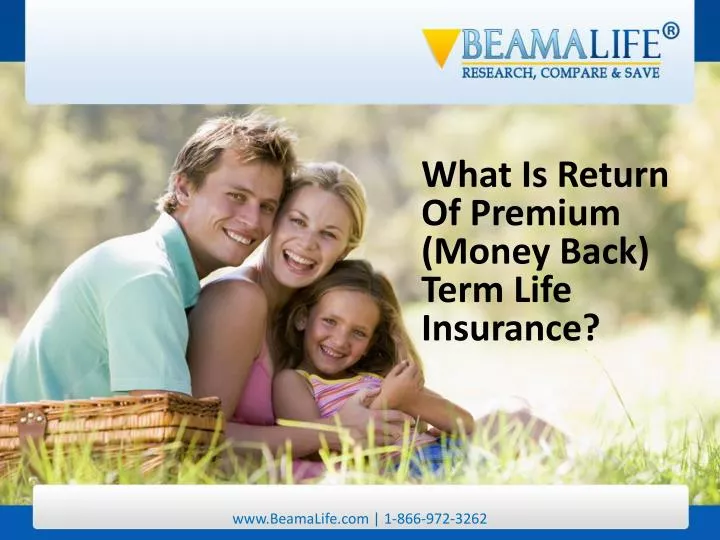 BEAMALIFE®
RESEARCH, COMPARE & SAVE

What Is Return Of Premium (Money Back) Term Life Insurance?

www.BeamaLife.com | 1-866-972-3262